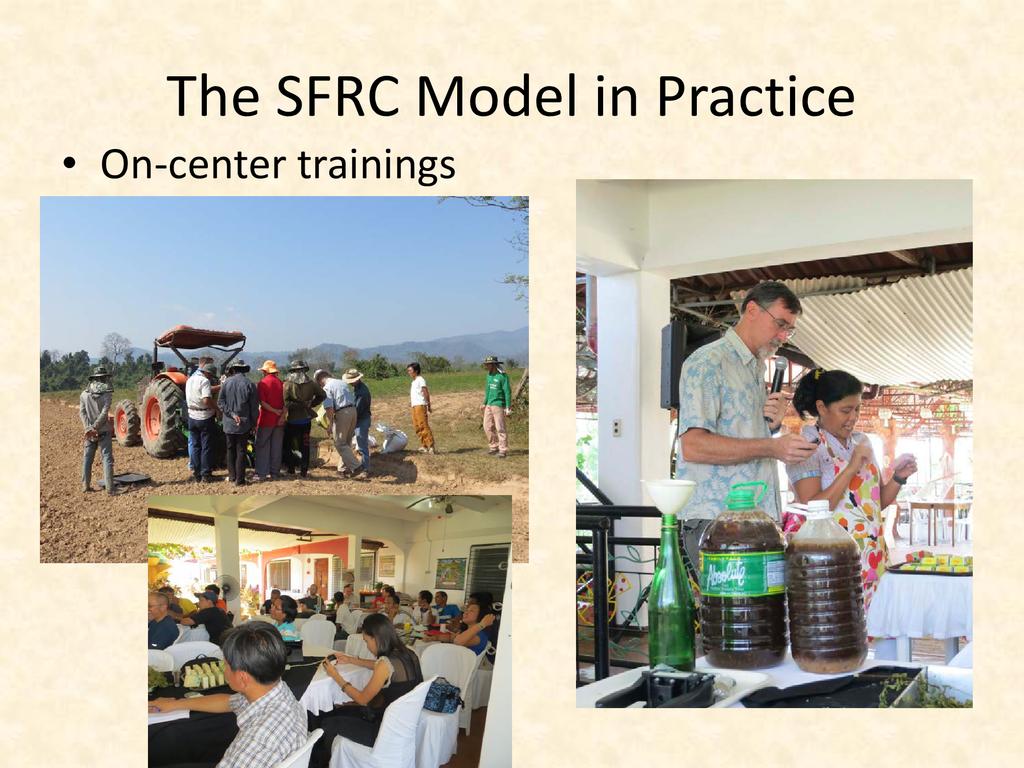 The SFRC Model in Practice

• On-center trainings

Absolute